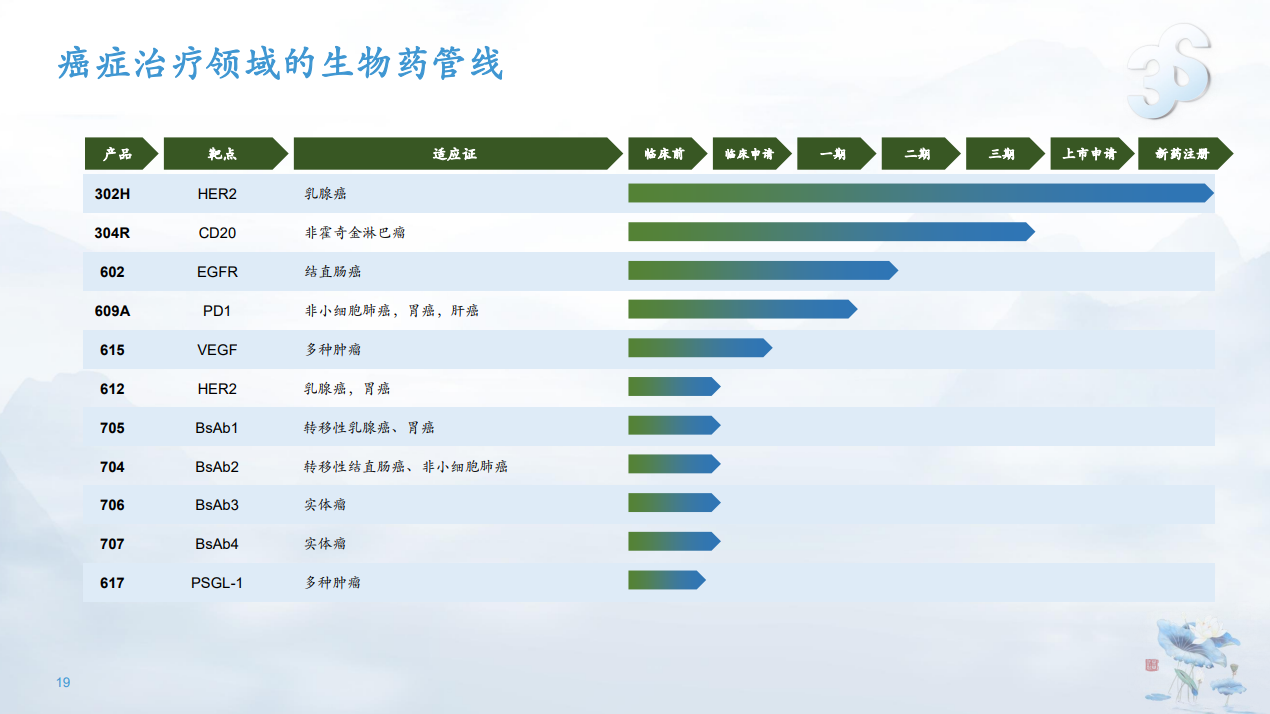 癌症治疗领域的生物药管线

3S

| 产品 | 靶点 | 适应证 | 临床前 | 临床申请 | 一期 | 二期 | 三期 | 上市申请 | 新药注册 |
|---|---|---|---|---|---|---|---|---|---|
| 302H | HER2 | 乳腺癌 | | | | | | | |
| 304R | CD20 | 非霍奇金淋巴瘤 | | | | | | | |
| 602 | EGFR | 结直肠癌 | | | | | | | |
| 609A | PD1 | 非小细胞肺癌，胃癌，肝癌 | | | | | | | |
| 615 | VEGF | 多种肿瘤 | | | | | | | |
| 612 | HER2 | 乳腺癌，胃癌 | | | | | | | |
| 705 | BsAb1 | 转移性乳腺癌、胃癌 | | | | | | | |
| 704 | BsAb2 | 转移性结直肠癌、非小细胞肺癌 | | | | | | | |
| 706 | BsAb3 | 实体瘤 | | | | | | | |
| 707 | BsAb4 | 实体瘤 | | | | | | | |
| 617 | PSGL-1 | 多种肿瘤 | | | | | | | |

19